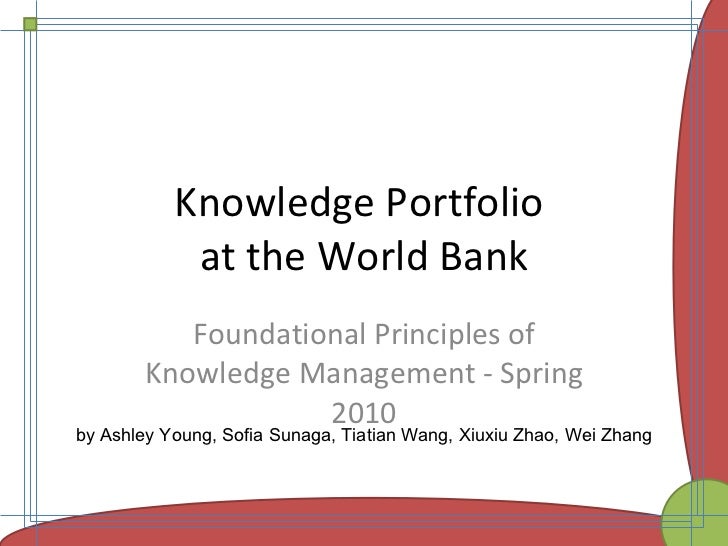 Knowledge Portfolio
at the World Bank

Foundational Principles of Knowledge Management - Spring 2010

by Ashley Young, Sofia Sunaga, Tiatian Wang, Xiuxiu Zhao, Wei Zhang